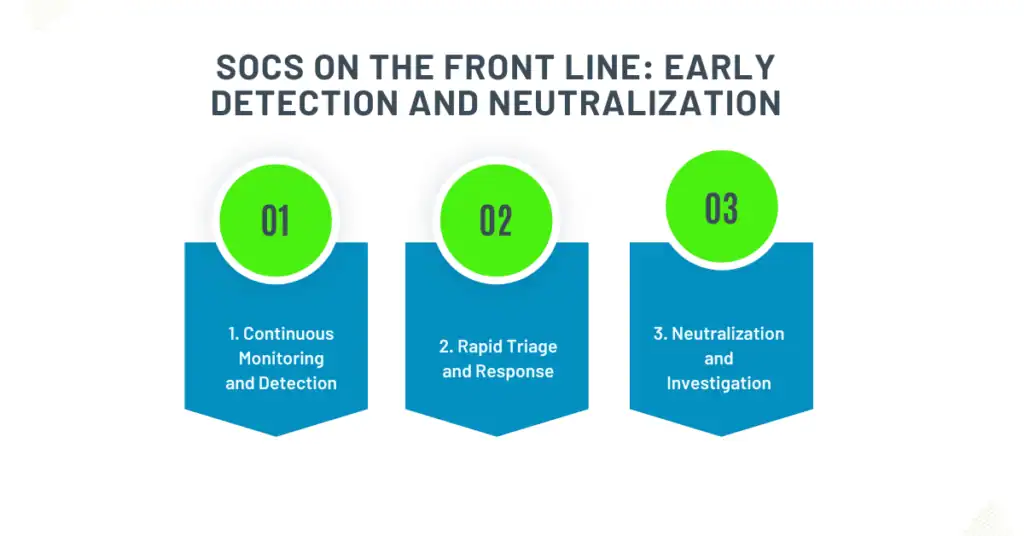 SOCS ON THE FRONT LINE: EARLY DETECTION AND NEUTRALIZATION

01

1. Continuous Monitoring and Detection

02

2. Rapid Triage and Response

03

3. Neutralization and Investigation